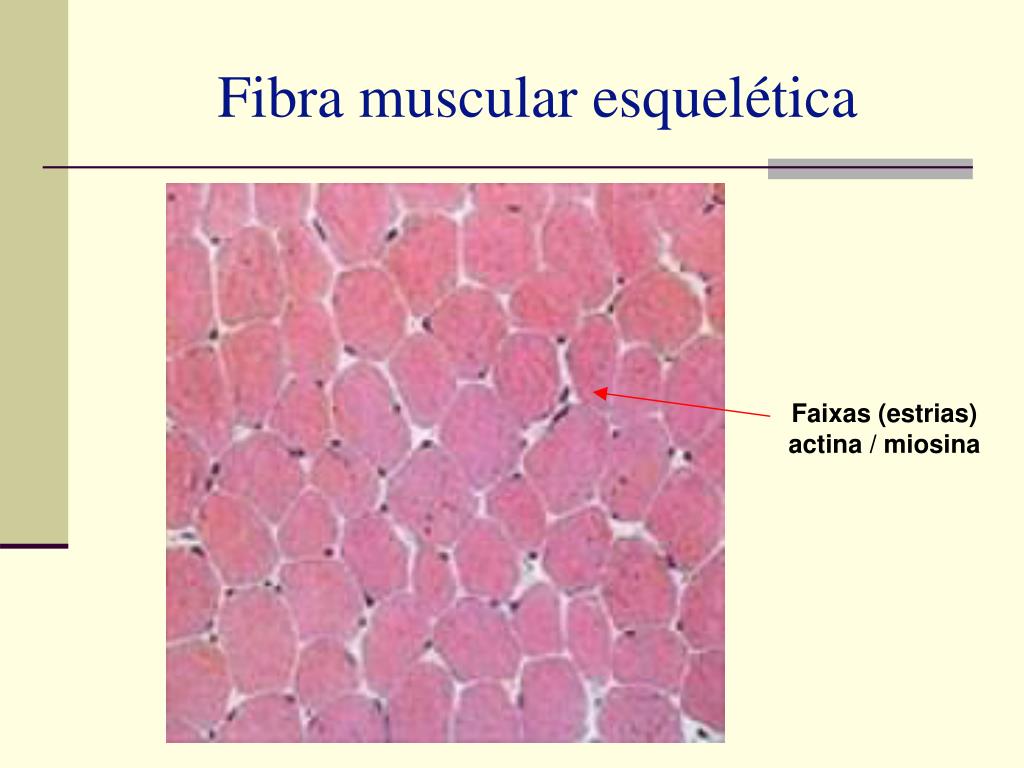 Fibra muscular esquelética

Faixas (estrias)
actina / miosina